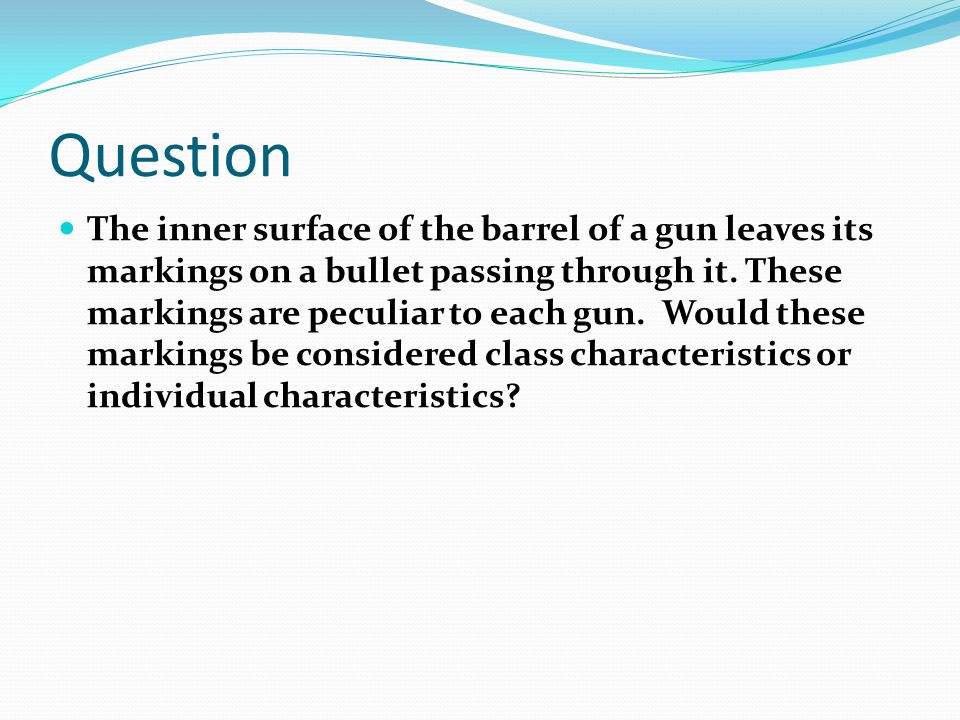 Question

The inner surface of the barrel of a gun leaves its markings on a bullet passing through it. These markings are peculiar to each gun.  Would these markings be considered class characteristics or individual characteristics?